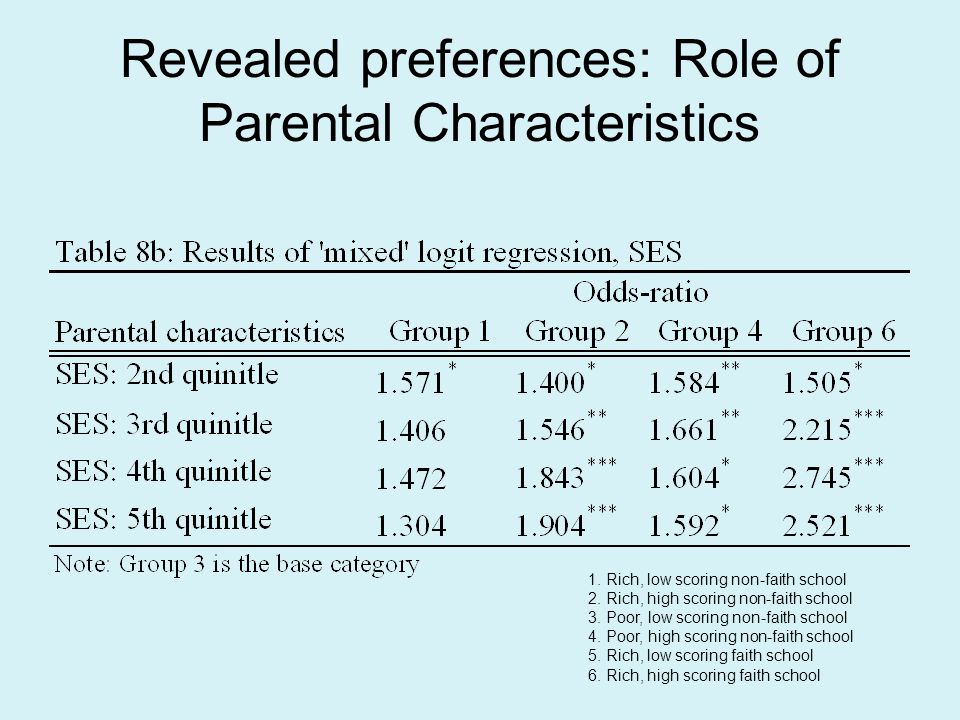 Revealed preferences: Role of Parental Characteristics

Table 8b: Results of 'mixed' logit regression, SES

| | Odds-ratio | | | |
|---|---|---|---|---|
| Parental characteristics | Group 1 | Group 2 | Group 4 | Group 6 |
| SES: 2nd quinitle | $1.571^{*}$ | $1.400^{*}$ | $1.584^{**}$ | $1.505^{*}$ |
| SES: 3rd quinitle | 1.406 | $1.546^{**}$ | $1.661^{**}$ | $2.215^{***}$ |
| SES: 4th quinitle | 1.472 | $1.843^{***}$ | $1.604^{*}$ | $2.745^{***}$ |
| SES: 5th quinitle | 1.304 | $1.904^{***}$ | $1.592^{*}$ | $2.521^{***}$ |

Note: Group 3 is the base category

1. Rich, low scoring non-faith school
2. Rich, high scoring non-faith school
3. Poor, low scoring non-faith school
4. Poor, high scoring non-faith school
5. Rich, low scoring faith school
6. Rich, high scoring faith school